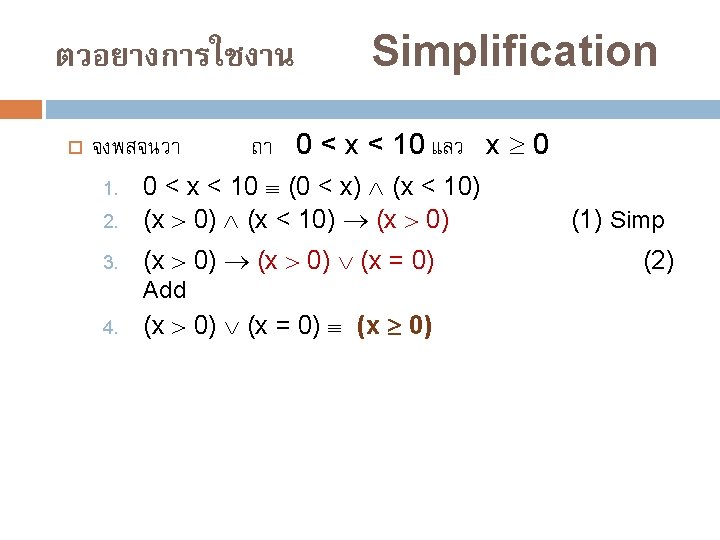 ตวอยางการใชงาน Simplification

จงพสจนวา ถา $0 < x < 10$ แลว $x \geq 0$

1. $0 < x < 10 \equiv (0 < x) \wedge (x < 10)$
2. $(x > 0) \wedge (x < 10) \rightarrow (x > 0)$ (1) Simp
3. $(x > 0) \rightarrow (x > 0) \vee (x = 0)$ (2) Add
4. $(x > 0) \vee (x = 0) \equiv (x \geq 0)$